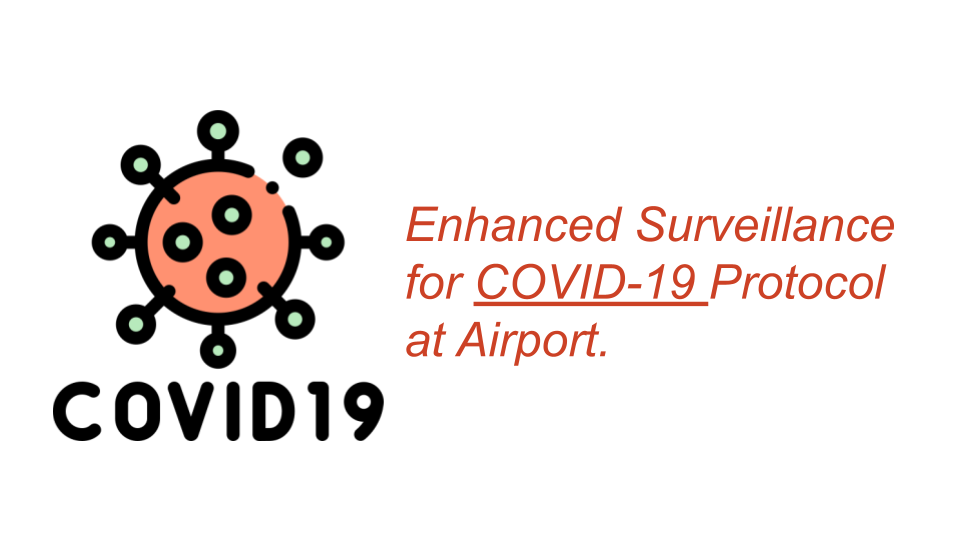 COVID19

Enhanced Surveillance for COVID-19 Protocol at Airport.